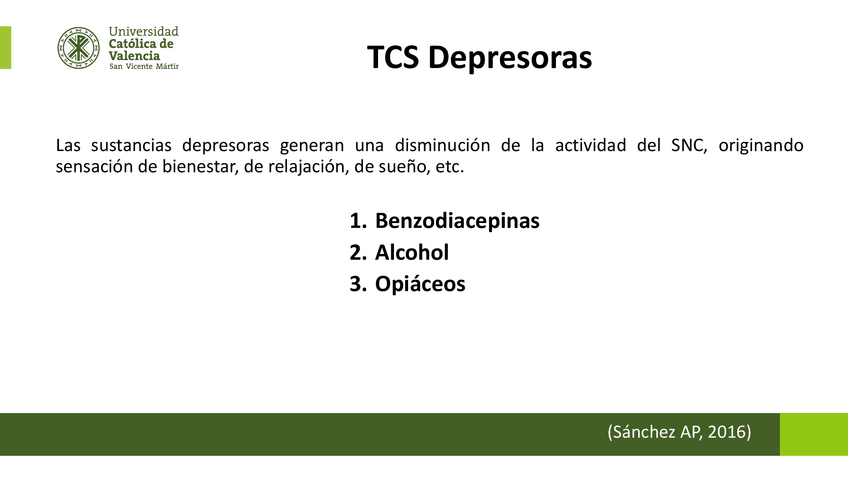 Universidad
Católica de
Valencia
San Vicente Mártir

TCS Depresoras

Las sustancias depresoras generan una disminución de la actividad del SNC, originando sensación de bienestar, de relajación, de sueño, etc.

1. Benzodiacepinas
2. Alcohol
3. Opiáceos

(Sánchez AP, 2016)